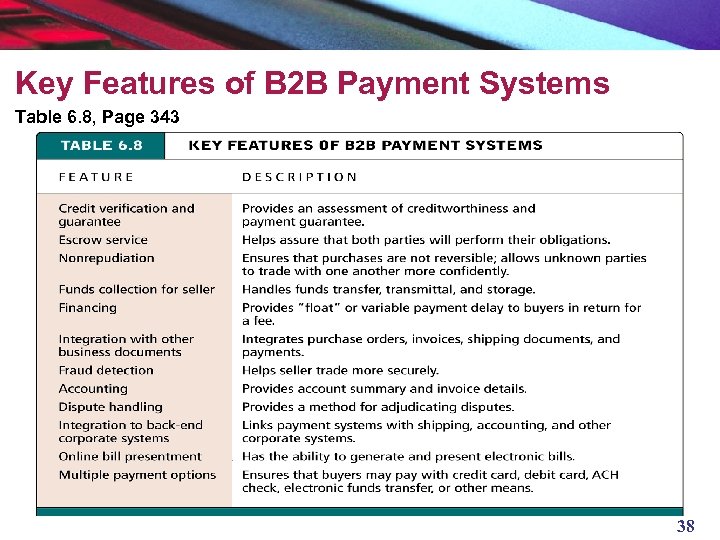 Key Features of B2B Payment Systems

Table 6.8, Page 343

TABLE 6.8 KEY FEATURES OF B2B PAYMENT SYSTEMS

| FEATURE | DESCRIPTION |
|---|---|
| Credit verification and guarantee | Provides an assessment of creditworthiness and payment guarantee. |
| Escrow service | Helps assure that both parties will perform their obligations. |
| Nonrepudiation | Ensures that purchases are not reversible; allows unknown parties to trade with one another more confidently. |
| Funds collection for seller | Handles funds transfer, transmittal, and storage. |
| Financing | Provides "float" or variable payment delay to buyers in return for a fee. |
| Integration with other business documents | Integrates purchase orders, invoices, shipping documents, and payments. |
| Fraud detection | Helps seller trade more securely. |
| Accounting | Provides account summary and invoice details. |
| Dispute handling | Provides a method for adjudicating disputes. |
| Integration to back-end corporate systems | Links payment systems with shipping, accounting, and other corporate systems. |
| Online bill presentment | Has the ability to generate and present electronic bills. |
| Multiple payment options | Ensures that buyers may pay with credit card, debit card, ACH check, electronic funds transfer, or other means. |

38